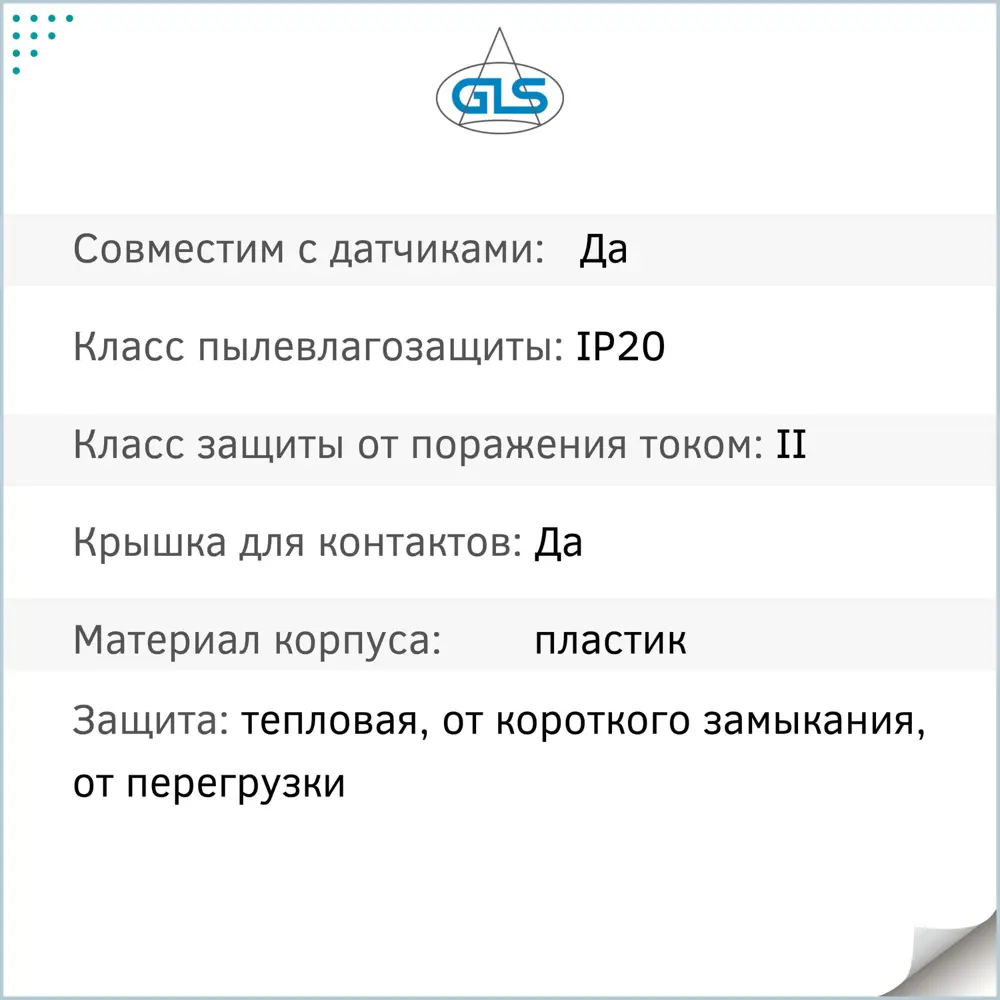 GLS

Совместим с датчиками: Да

Класс пылевлагозащиты: IP20

Класс защиты от поражения током: II

Крышка для контактов: Да

Материал корпуса: пластик

Защита: тепловая, от короткого замыкания, от перегрузки